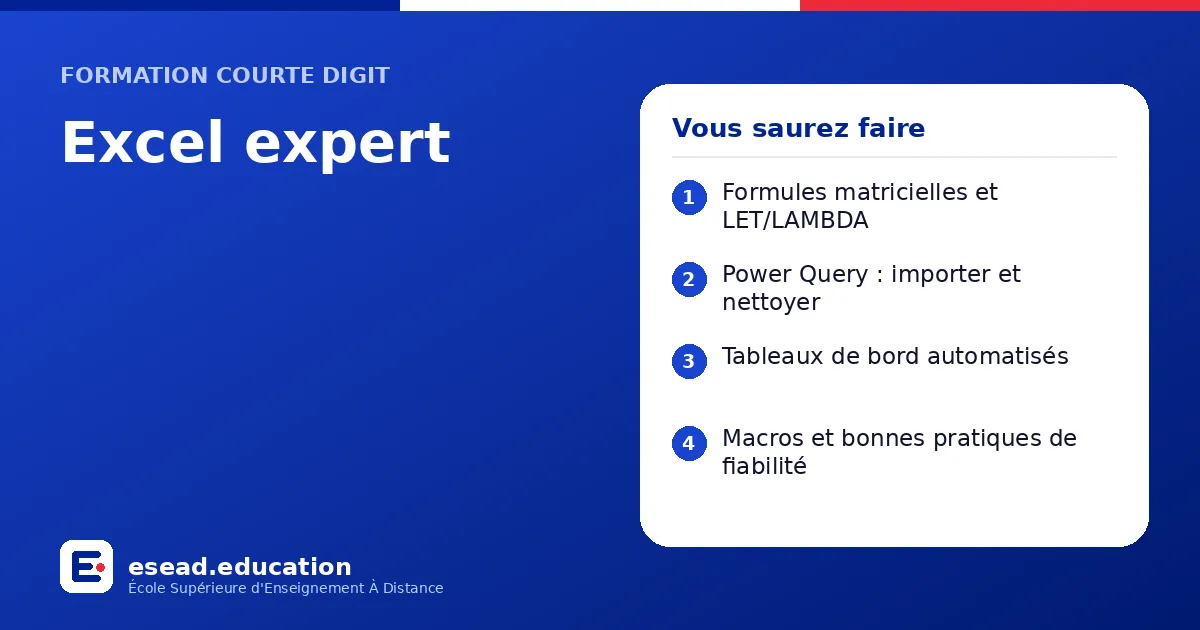 FORMATION COURTE DIGIT

Excel expert

Vous saurez faire

1 Formules matricielles et LET/LAMBDA

2 Power Query : importer et nettoyer

3 Tableaux de bord automatisés

4 Macros et bonnes pratiques de fiabilité

esead.education
École Supérieure d'Enseignement À Distance